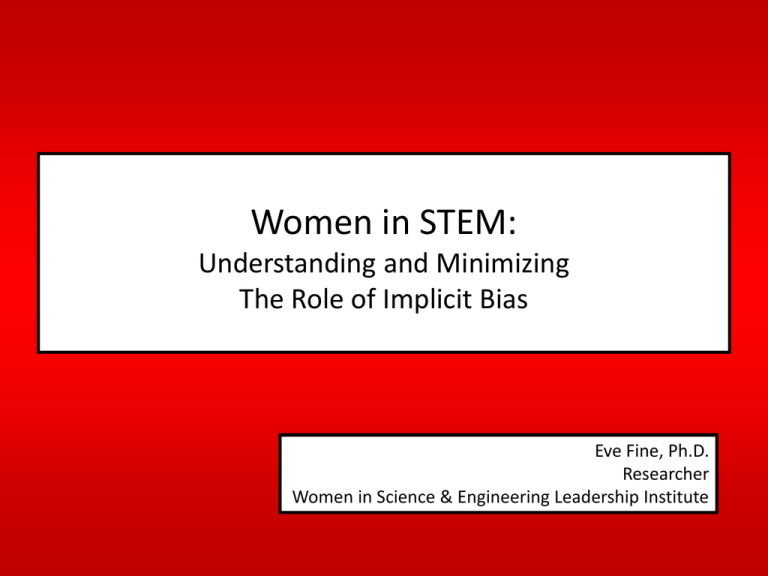 Women in STEM:
Understanding and Minimizing The Role of Implicit Bias

Eve Fine, Ph.D.
Researcher
Women in Science & Engineering Leadership Institute